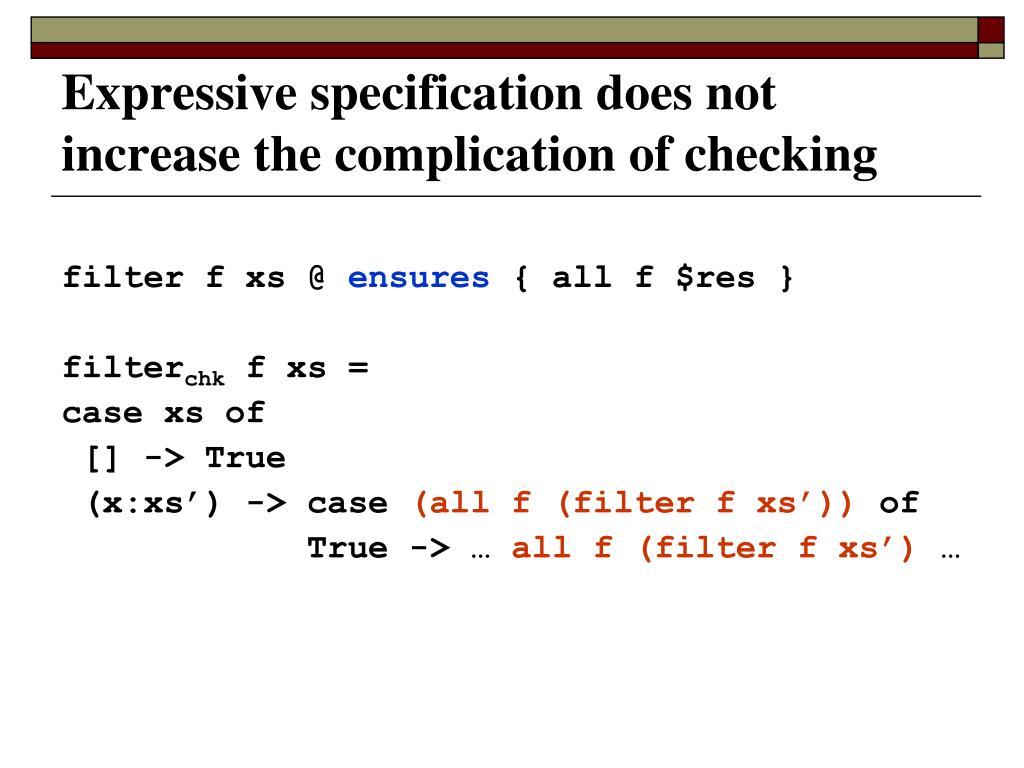 Expressive specification does not increase the complication of checking

filter f xs @ ensures { all f $res }

filter$_{chk}$ f xs =
case xs of
 [] -> True
 (x:xs’) -> case (all f (filter f xs’)) of
 True -> … all f (filter f xs’) …